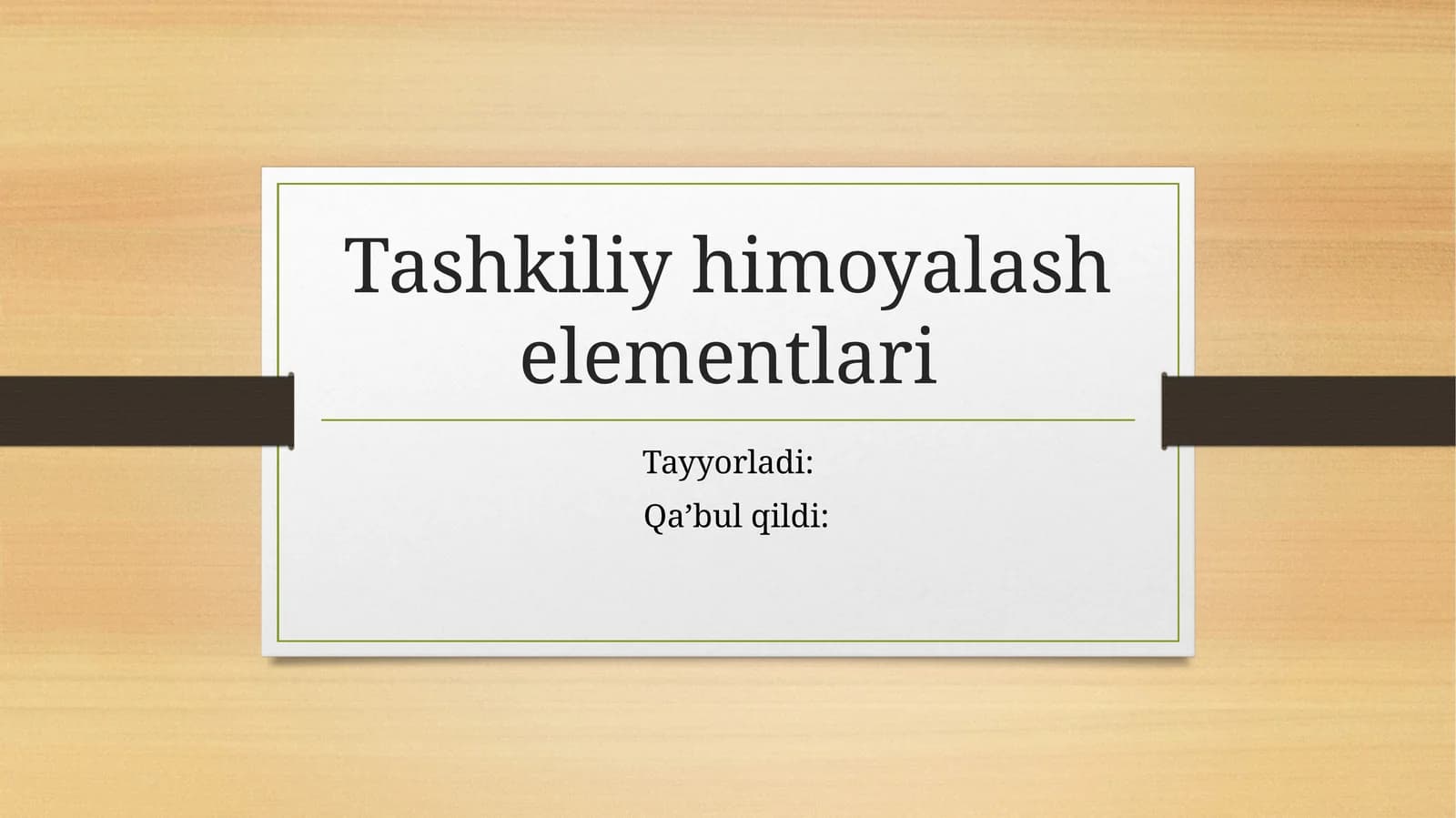 Tashkiliy himoyalash elementlari

Tayyorladi:

Qa’bul qildi: